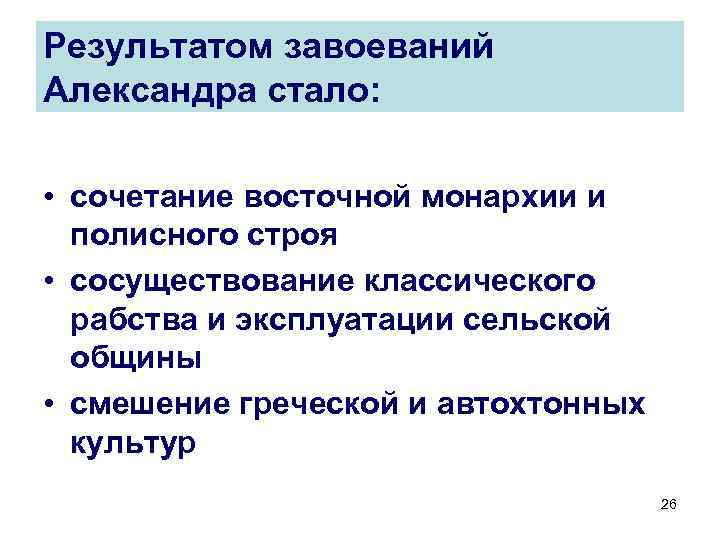 Результатом завоеваний Александра стало:

• сочетание восточной монархии и полисного строя
• сосуществование классического рабства и эксплуатации сельской общины
• смешение греческой и автохтонных культур

26